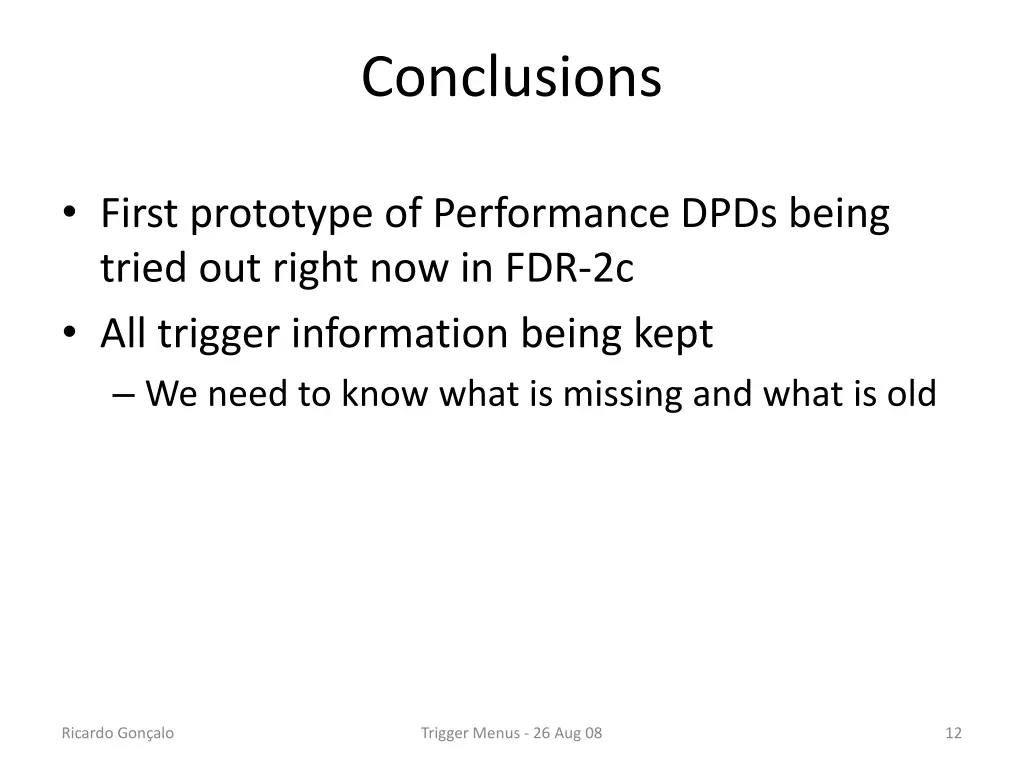 Conclusions

• First prototype of Performance DPDs being tried out right now in FDR-2c
• All trigger information being kept
– We need to know what is missing and what is old

Ricardo Gonçalo

Trigger Menus - 26 Aug 08

12